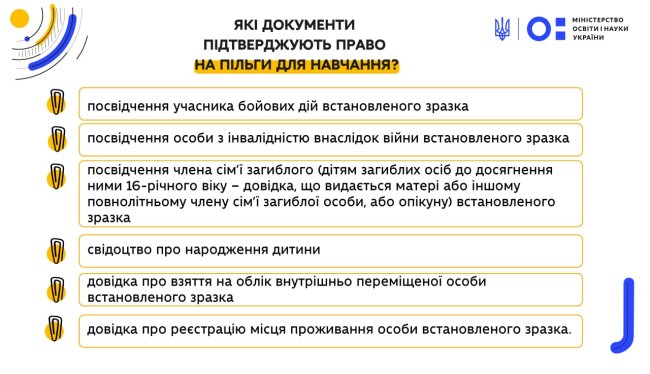 ЯКІ ДОКУМЕНТИ ПІДТВЕРДЖУЮТЬ ПРАВО НА ПІЛЬГИ ДЛЯ НАВЧАННЯ?

МІНІСТЕРСТВО ОСВІТИ І НАУКИ УКРАЇНИ

посвідчення учасника бойових дій встановленого зразка

посвідчення особи з інвалідністю внаслідок війни встановленого зразка

посвідчення члена сім'ї загиблого (дітям загиблих осіб до досягнення ними 16-річного віку – довідка, що видається матері або іншому повнолітньому члену сім'ї загиблої особи, або опікуну) встановленого зразка

свідоцтво про народження дитини

довідка про взяття на облік внутрішньо переміщеної особи встановленого зразка

довідка про реєстрацію місця проживання особи встановленого зразка.